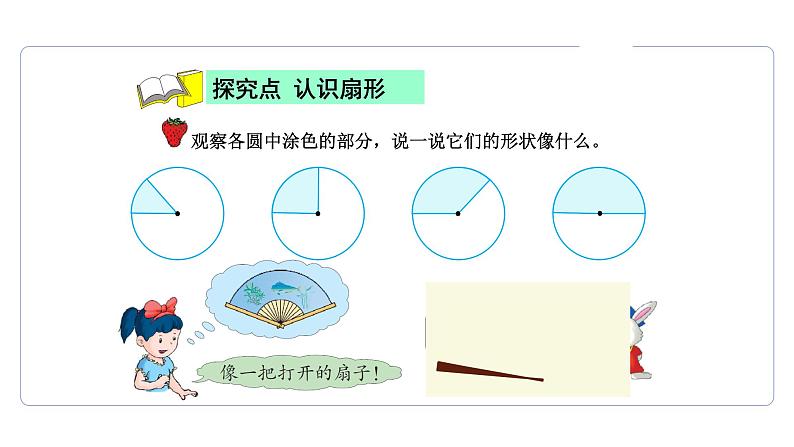 探究点 认识扇形

观察各圆中涂色的部分，说一说它们的形状像什么。

像一把打开的扇子！